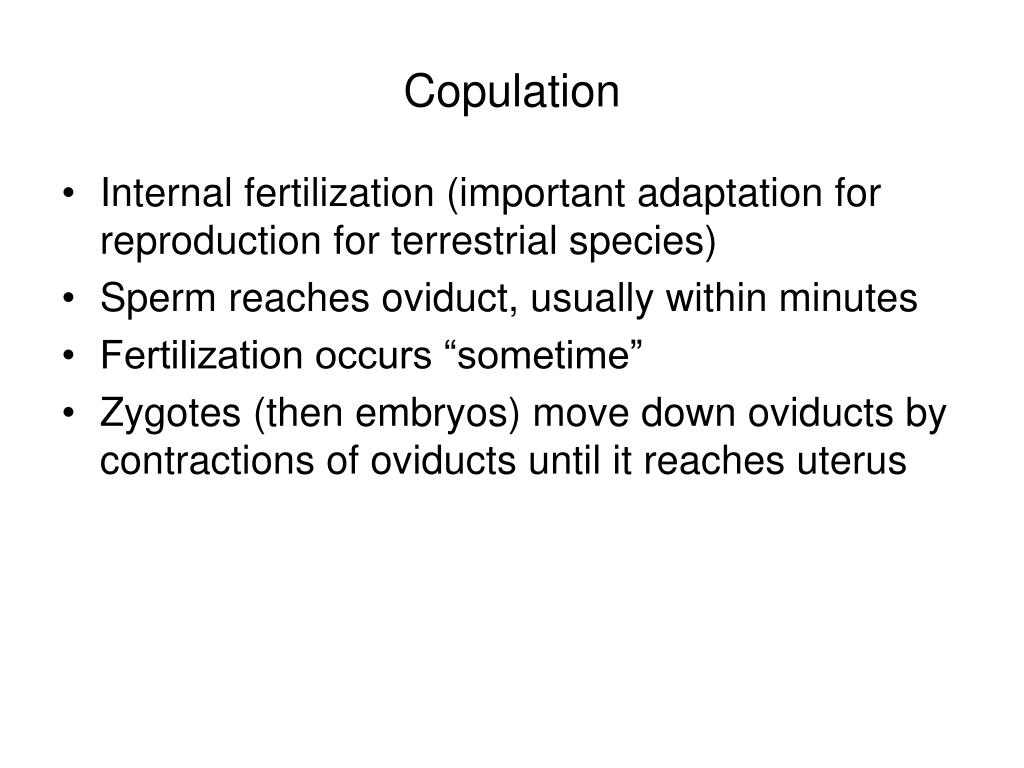 Copulation

• Internal fertilization (important adaptation for reproduction for terrestrial species)
• Sperm reaches oviduct, usually within minutes
• Fertilization occurs “sometime”
• Zygotes (then embryos) move down oviducts by contractions of oviducts until it reaches uterus